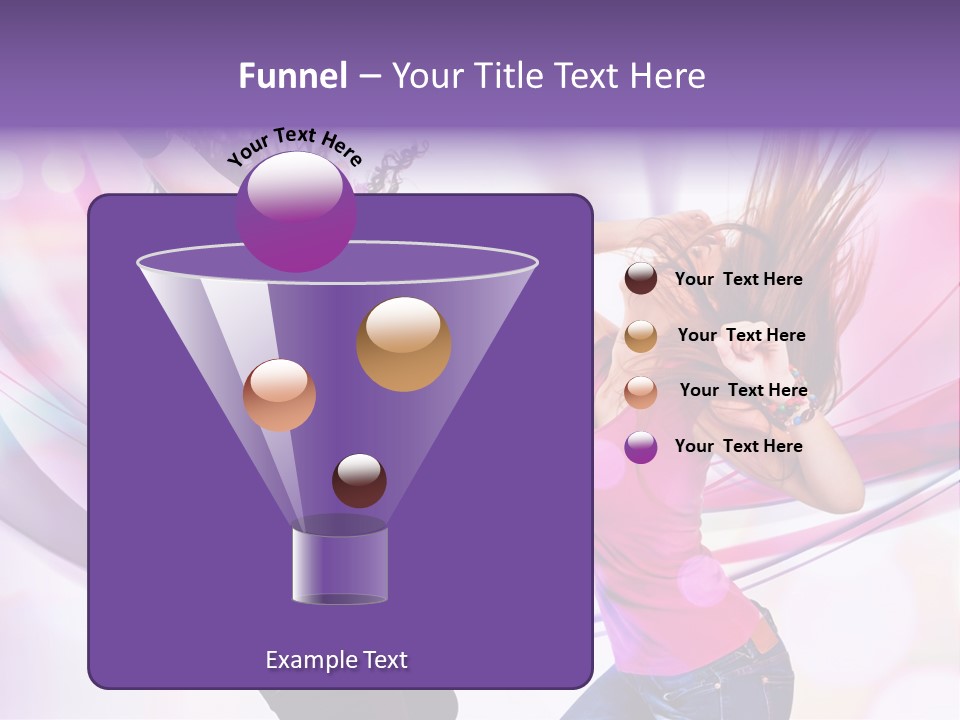 Funnel – Your Title Text Here

Your Text Here

Your Text Here

Your Text Here

Your Text Here

Your Text Here

Example Text